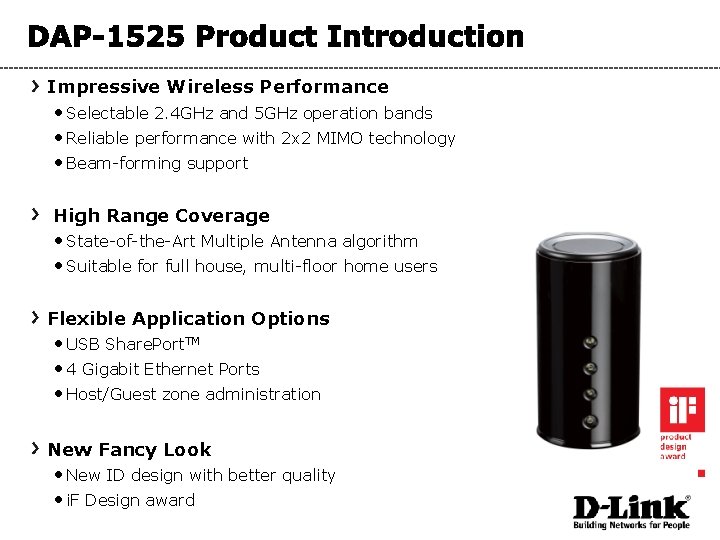 DAP-1525 Product Introduction

› Impressive Wireless Performance
• Selectable 2.4GHz and 5GHz operation bands
• Reliable performance with 2x2 MIMO technology
• Beam-forming support

› High Range Coverage
• State-of-the-Art Multiple Antenna algorithm
• Suitable for full house, multi-floor home users

› Flexible Application Options
• USB SharePort™
• 4 Gigabit Ethernet Ports
• Host/Guest zone administration

› New Fancy Look
• New ID design with better quality
• iF Design award

iF product design award

D-Link®
Building Networks for People